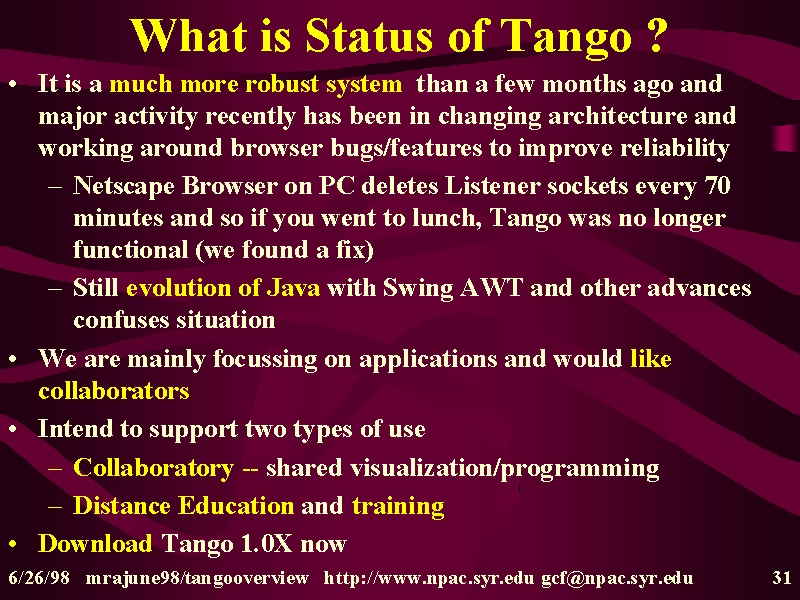 What is Status of Tango ?

• It is a much more robust system than a few months ago and major activity recently has been in changing architecture and working around browser bugs/features to improve reliability
– Netscape Browser on PC deletes Listener sockets every 70 minutes and so if you went to lunch, Tango was no longer functional (we found a fix)
– Still evolution of Java with Swing AWT and other advances confuses situation
• We are mainly focussing on applications and would like collaborators
• Intend to support two types of use
– Collaboratory -- shared visualization/programming
– Distance Education and training
• Download Tango 1.0X now

6/26/98 mrajune98/tangooverview http://www.npac.syr.edu gcf@npac.syr.edu 31